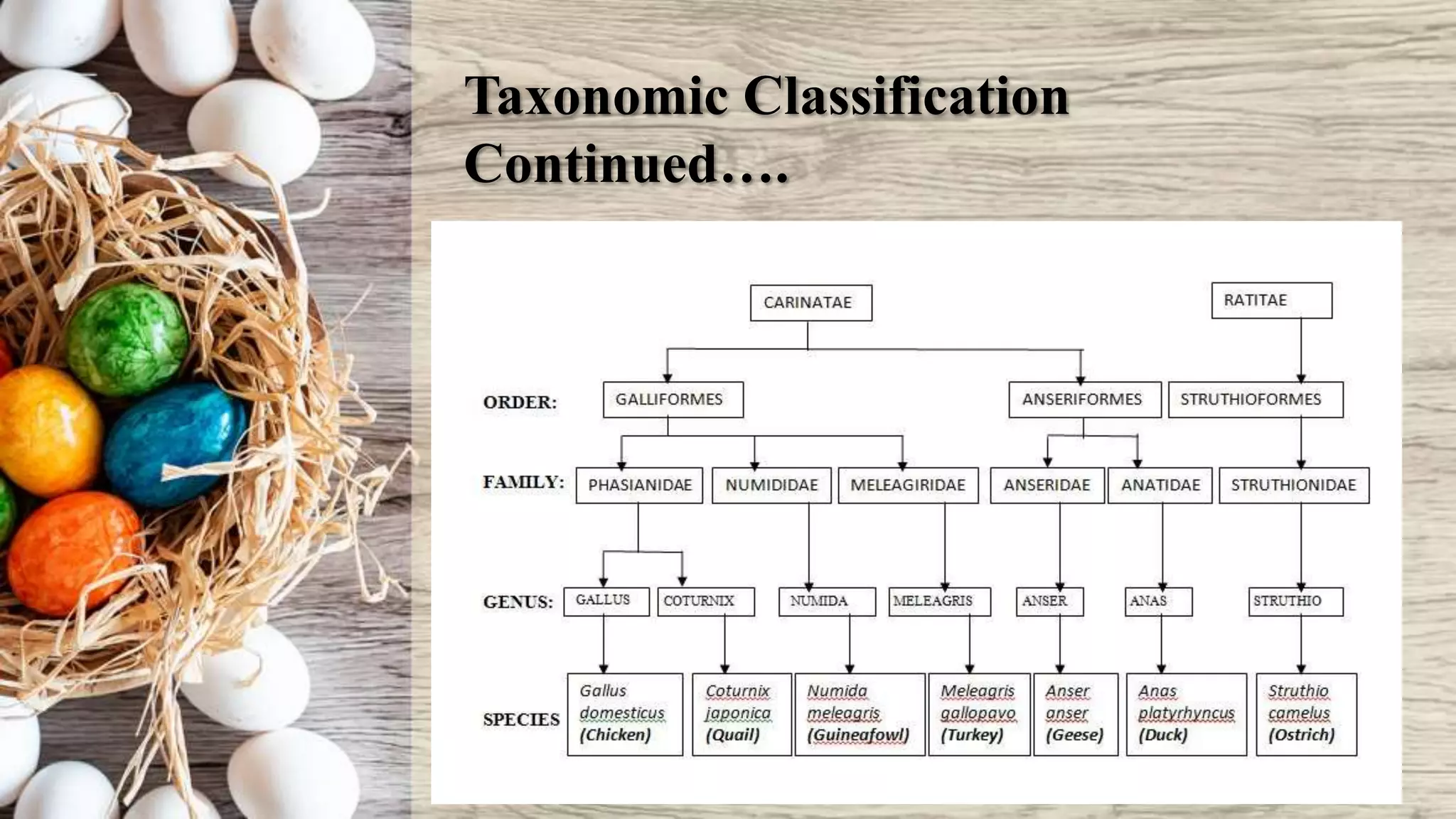 Taxonomic Classification Continued….

CARINATAE

RATITAE

ORDER: GALLIFORMES ANSERIFORMES STRUTHIOFORMES

FAMILY: PHASIANIDAE NUMIDIDAE MELEAGIRIDAE ANSERIDAE ANATIDAE STRUTHIONIDAE

GENUS: GALLUS COTURNIX NUMIDA MELEAGRIS ANSER ANAS STRUTHIO

SPECIES

Gallus domesticus (Chicken)

Coturnix japonica (Quail)

Numida meleagris (Guineafowl)

Meleagris gallopavo (Turkey)

Anser anser (Geese)

Anas platyrhyncus (Duck)

Struthio camelus (Ostrich)